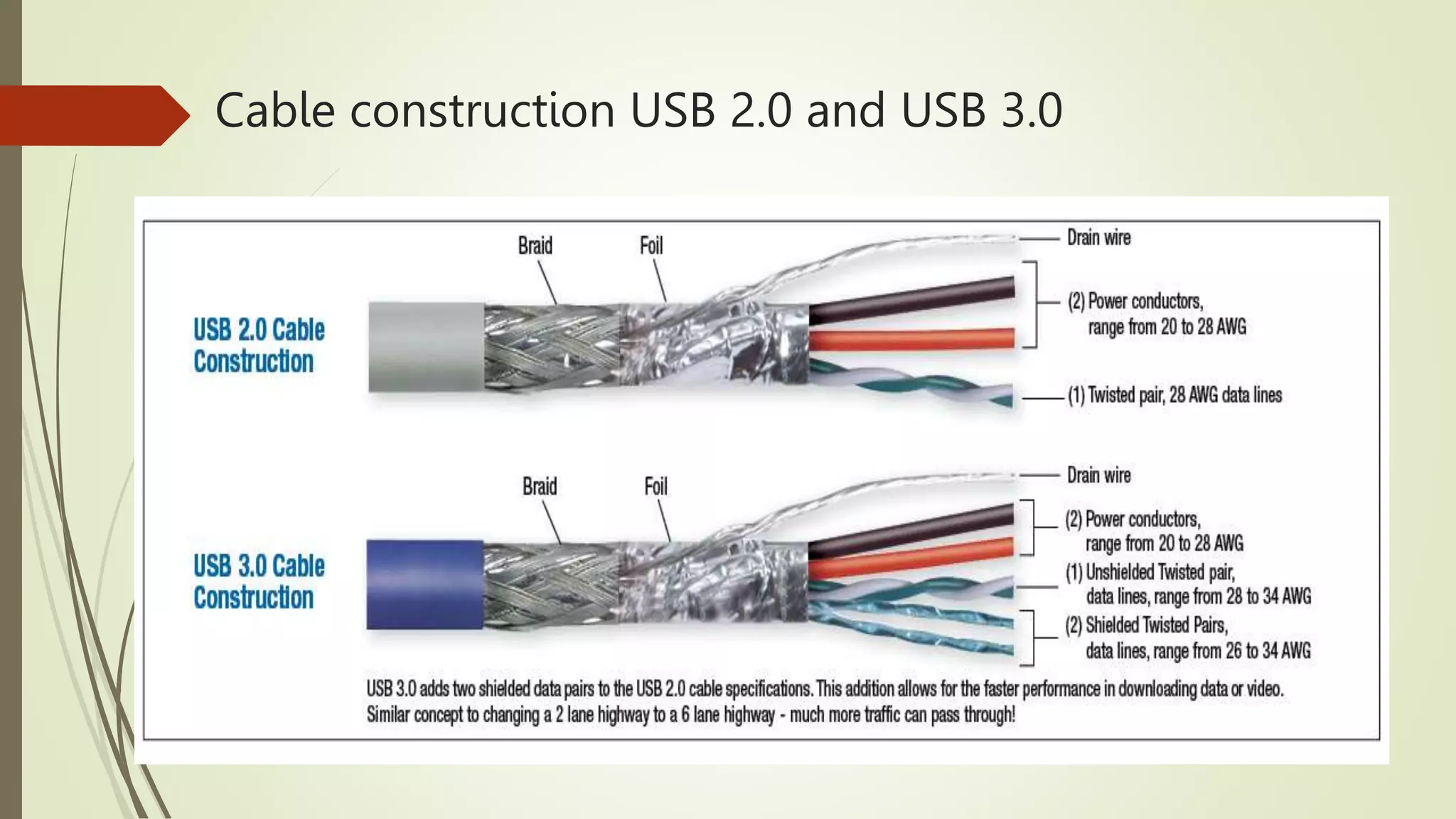 Cable construction USB 2.0 and USB 3.0

USB 2.0 Cable Construction

Braid

Foil

Drain wire

(2) Power conductors, range from 20 to 28 AWG

(1) Twisted pair, 28 AWG data lines

USB 3.0 Cable Construction

Braid

Foil

Drain wire

(2) Power conductors, range from 20 to 28 AWG

(1) Unshielded Twisted pair, data lines, range from 28 to 34 AWG

(2) Shielded Twisted Pairs, data lines, range from 26 to 34 AWG

USB 3.0 adds two shielded data pairs to the USB 2.0 cable specifications. This addition allows for the faster performance in downloading data or video. Similar concept to changing a 2 lane highway to a 6 lane highway - much more traffic can pass through!